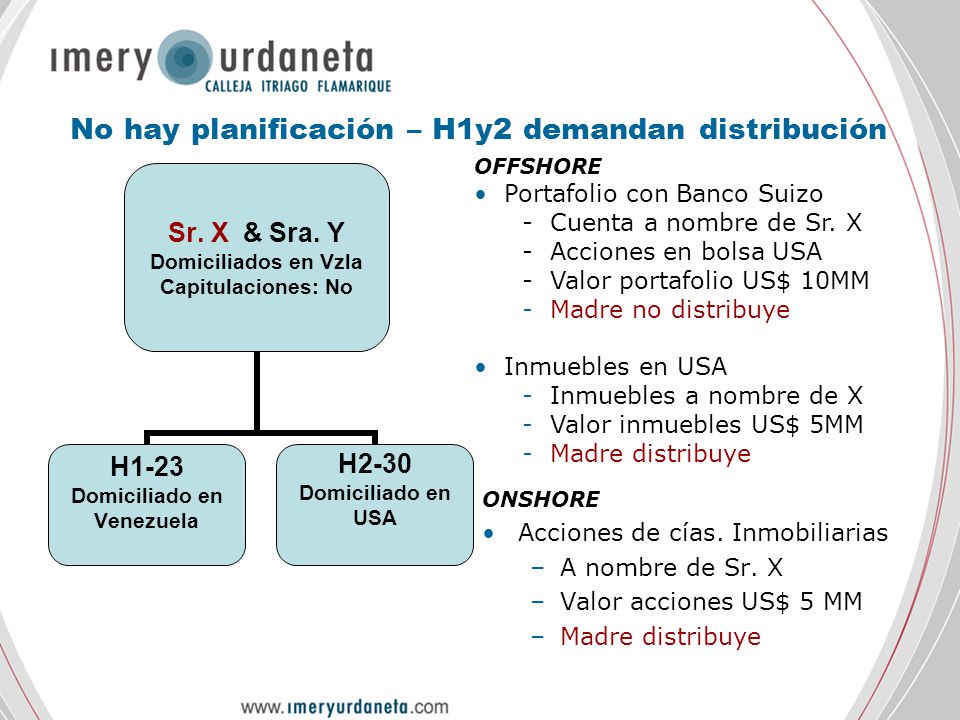 imery urdaneta
CALLEJA ITRIAGO FLAMARIQUE

No hay planificación – H1y2 demandan distribución

Sr. X & Sra. Y
Domiciliados en Vzla
Capitulaciones: No

H1-23
Domiciliado en Venezuela

H2-30
Domiciliado en USA

OFFSHORE
• Portafolio con Banco Suizo
- Cuenta a nombre de Sr. X
- Acciones en bolsa USA
- Valor portafolio US$ 10MM
- Madre no distribuye

• Inmuebles en USA
- Inmuebles a nombre de X
- Valor inmuebles US$ 5MM
- Madre distribuye

ONSHORE
• Acciones de cías. Inmobiliarias
– A nombre de Sr. X
– Valor acciones US$ 5 MM
– Madre distribuye

www.imeryurdaneta.com